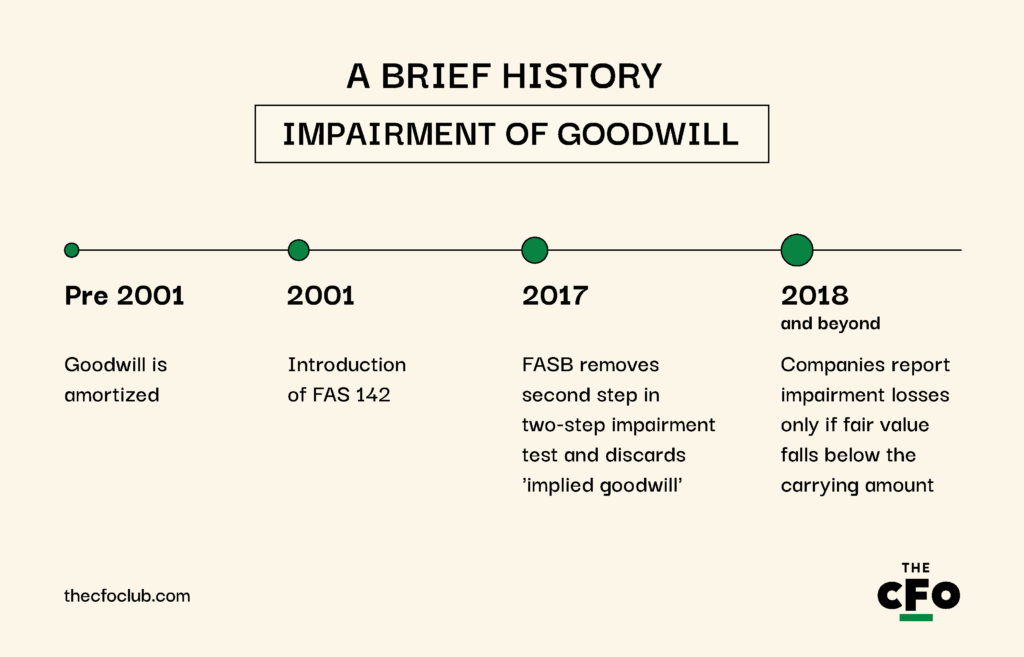 A BRIEF HISTORY

IMPAIRMENT OF GOODWILL

Pre 2001

Goodwill is amortized

2001

Introduction of FAS 142

2017

FASB removes second step in two-step impairment test and discards 'implied goodwill'

2018
and beyond

Companies report impairment losses only if fair value falls below the carrying amount

thecfoclub.com

THE
CFO